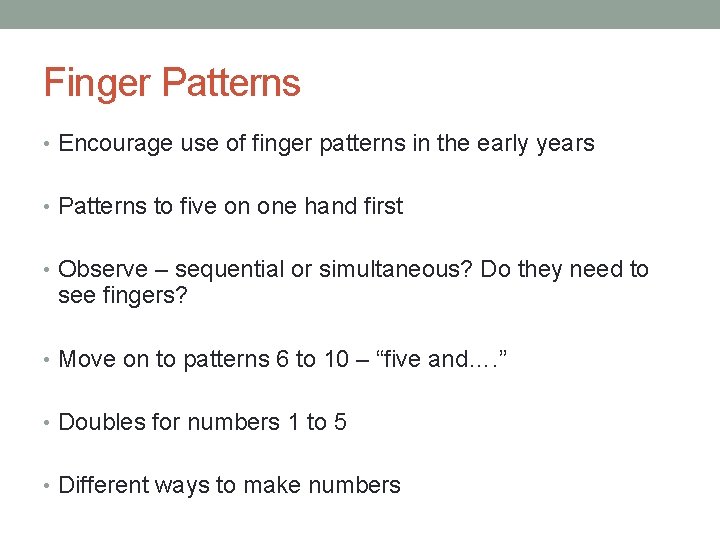 Finger Patterns

• Encourage use of finger patterns in the early years

• Patterns to five on one hand first

• Observe – sequential or simultaneous? Do they need to see fingers?

• Move on to patterns 6 to 10 – “five and….”

• Doubles for numbers 1 to 5

• Different ways to make numbers